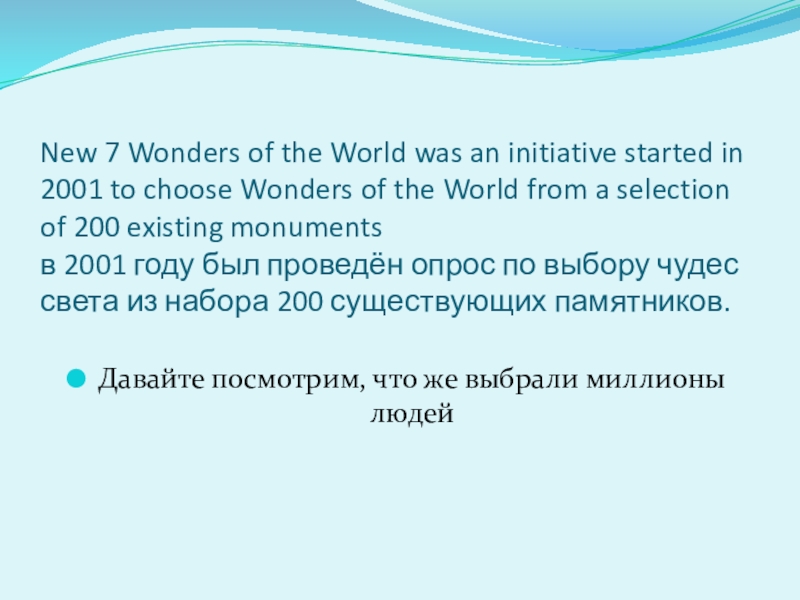 New 7 Wonders of the World was an initiative started in 2001 to choose Wonders of the World from a selection of 200 existing monuments
в 2001 году был проведён опрос по выбору чудес света из набора 200 существующих памятников.

Давайте посмотрим, что же выбрали миллионы людей